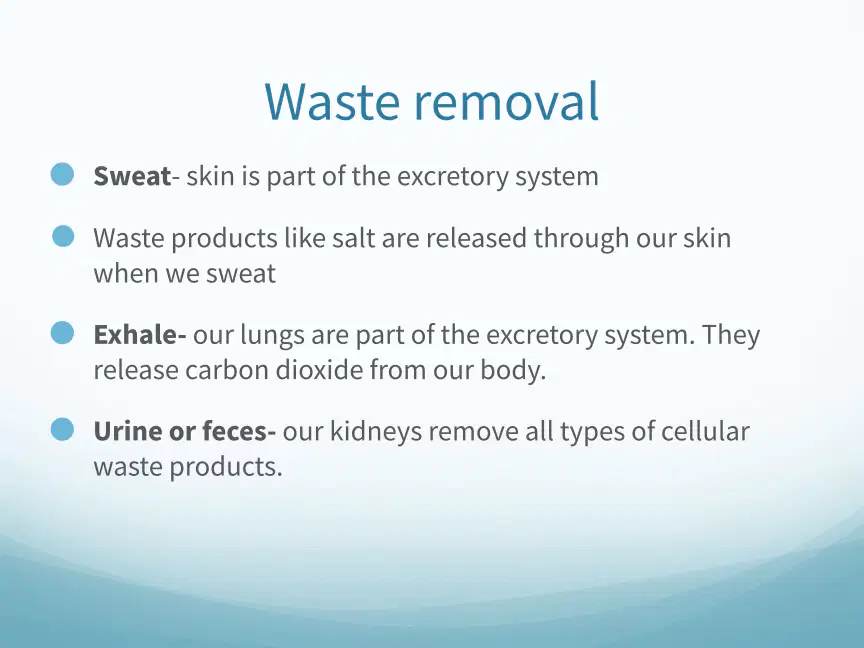 Waste removal

• Sweat- skin is part of the excretory system

• Waste products like salt are released through our skin when we sweat

• Exhale- our lungs are part of the excretory system. They release carbon dioxide from our body.

• Urine or feces- our kidneys remove all types of cellular waste products.